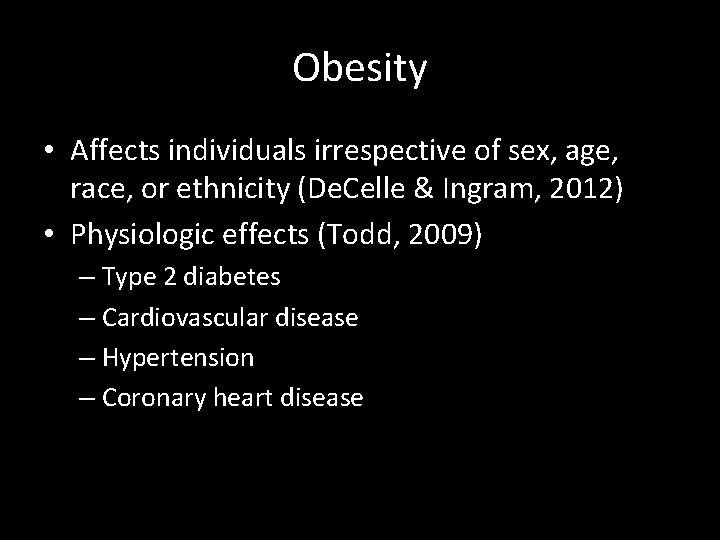 Obesity

• Affects individuals irrespective of sex, age, race, or ethnicity (DeCelle & Ingram, 2012)
• Physiologic effects (Todd, 2009)
– Type 2 diabetes
– Cardiovascular disease
– Hypertension
– Coronary heart disease